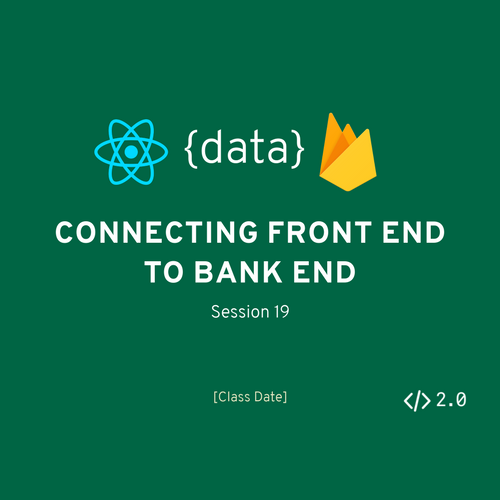 {data}

CONNECTING FRONT END TO BANK END

Session 19

[Class Date]

</> 2.0